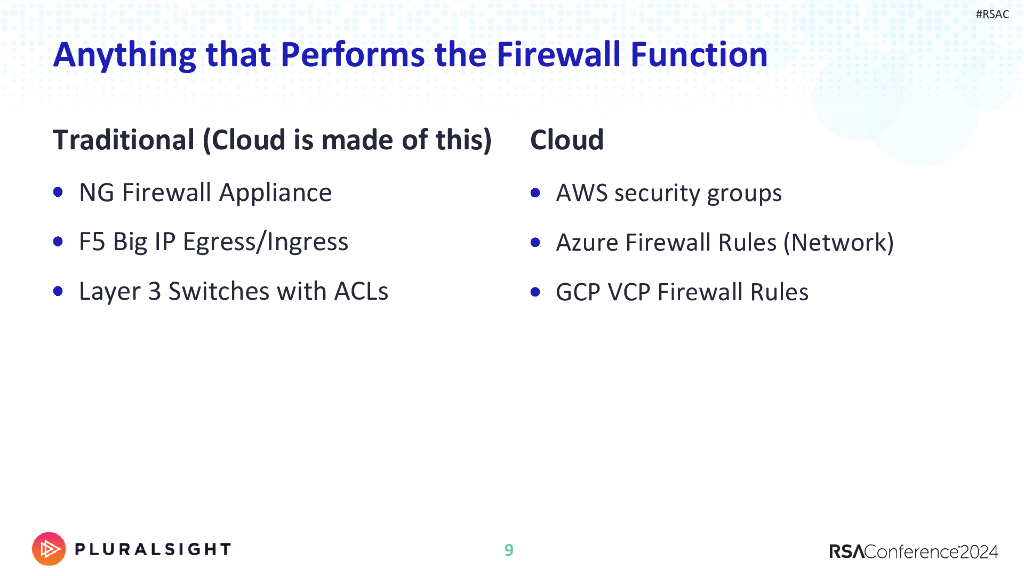 #RSAC

Anything that Performs the Firewall Function

Traditional (Cloud is made of this)

• NG Firewall Appliance
• F5 Big IP Egress/Ingress
• Layer 3 Switches with ACLs

Cloud

• AWS security groups
• Azure Firewall Rules (Network)
• GCP VCP Firewall Rules

PLURALSIGHT

9

RSAConference2024